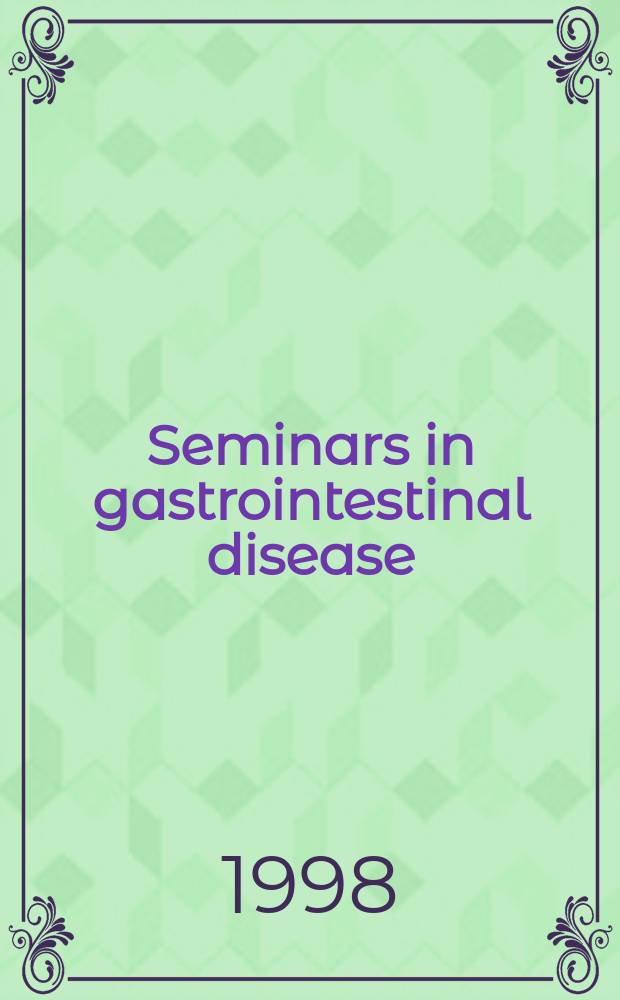 Seminars in gastrointestinal disease

1998